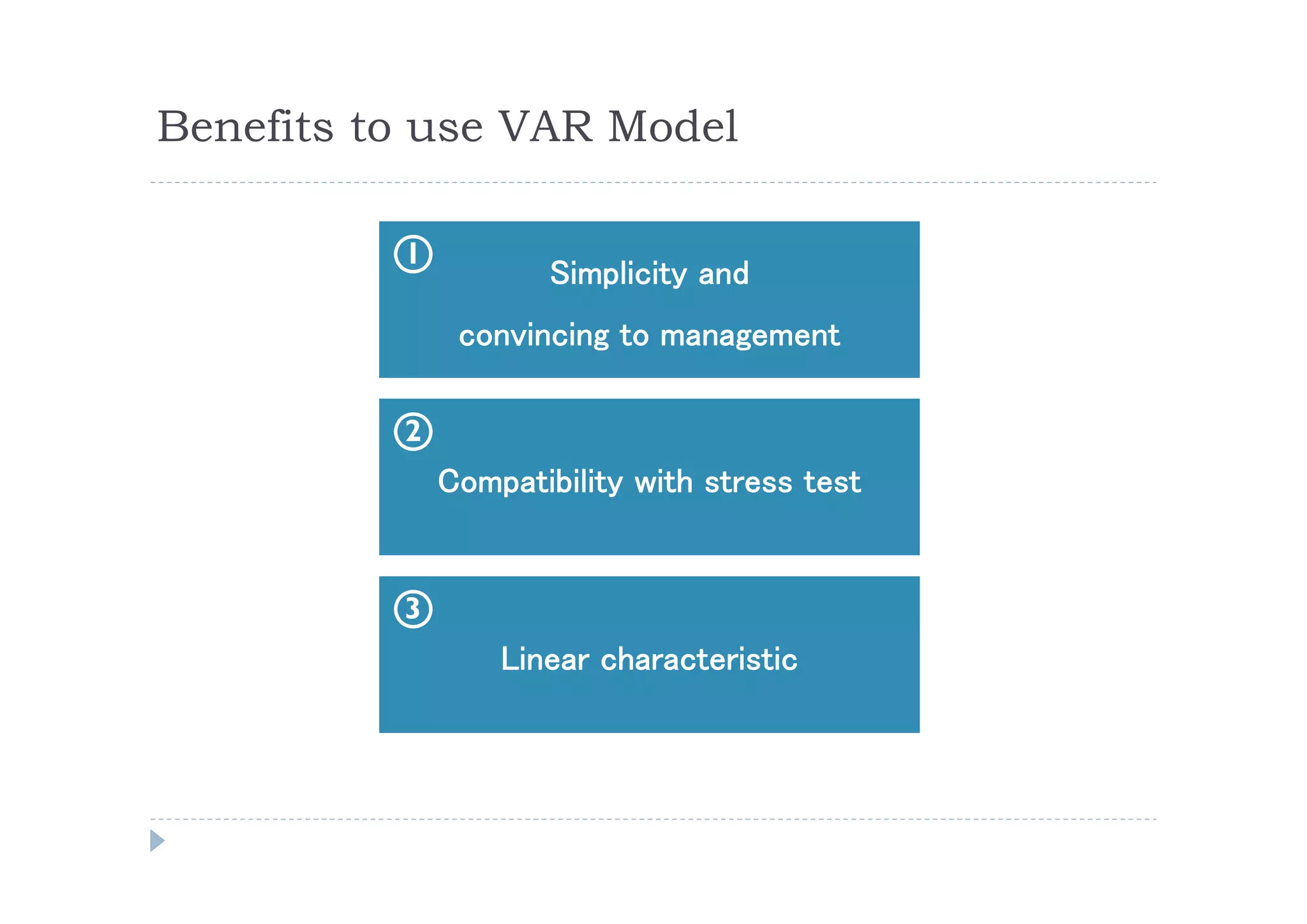 Benefits to use VAR Model

①

Simplicity and

convincing to management

②

Compatibility with stress test

③

Linear characteristic